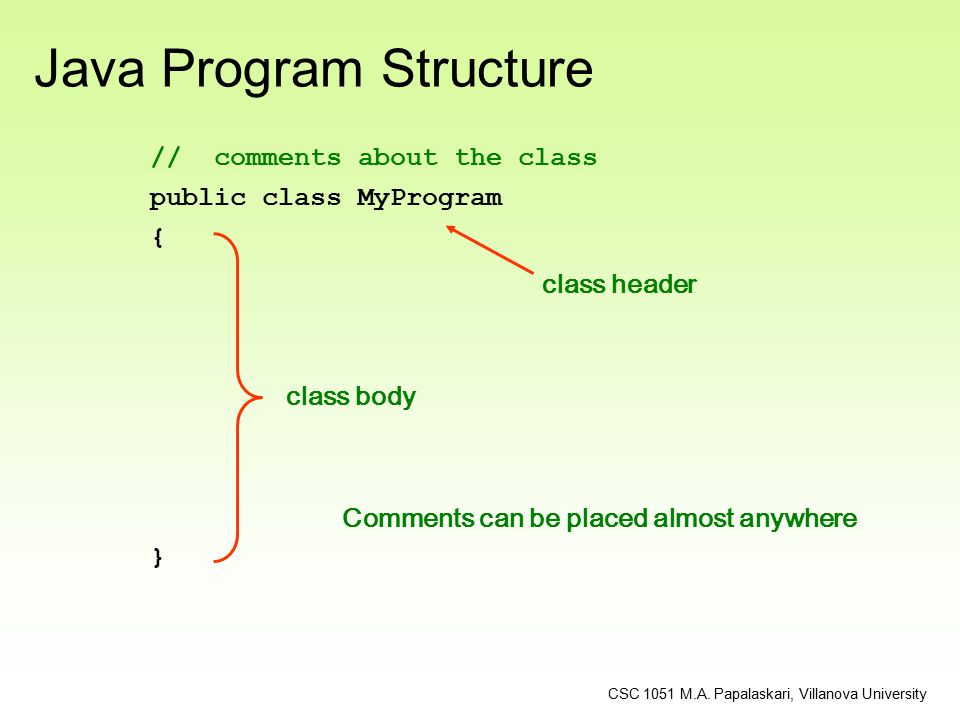 Java Program Structure

// comments about the class
public class MyProgram
{

class header

class body

Comments can be placed almost anywhere

}

CSC 1051 M.A. Papalaskari, Villanova University